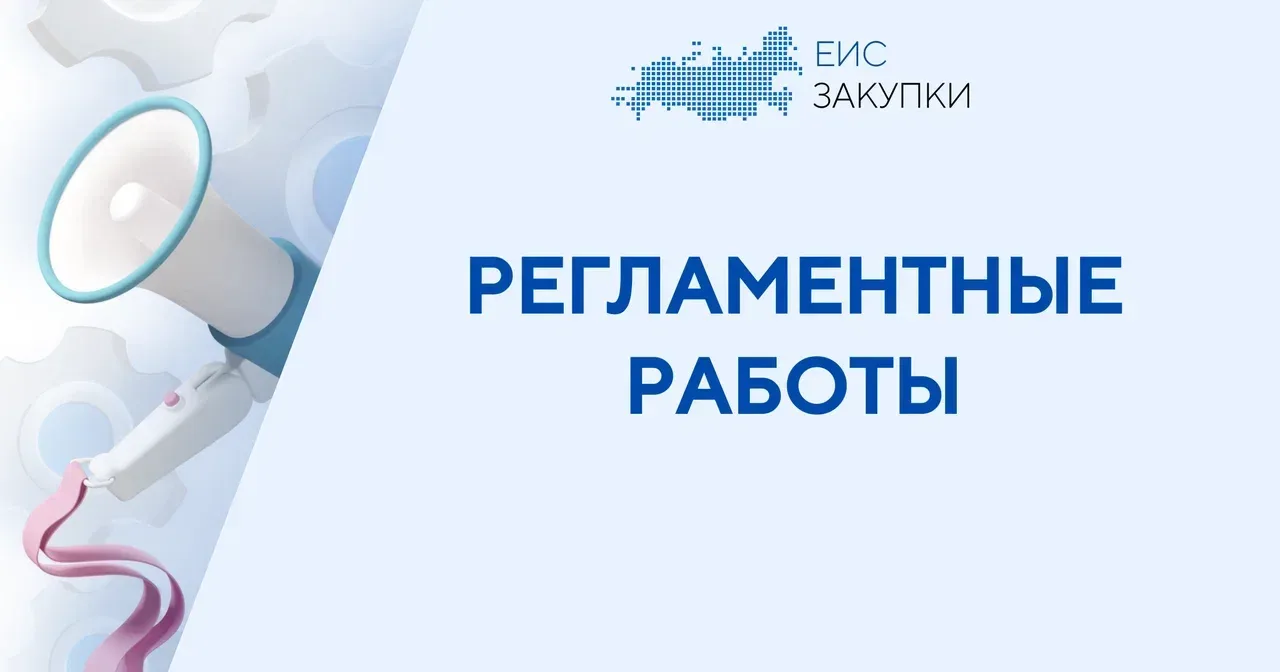 ЕИС
ЗАКУПКИ

РЕГЛАМЕНТНЫЕ РАБОТЫ